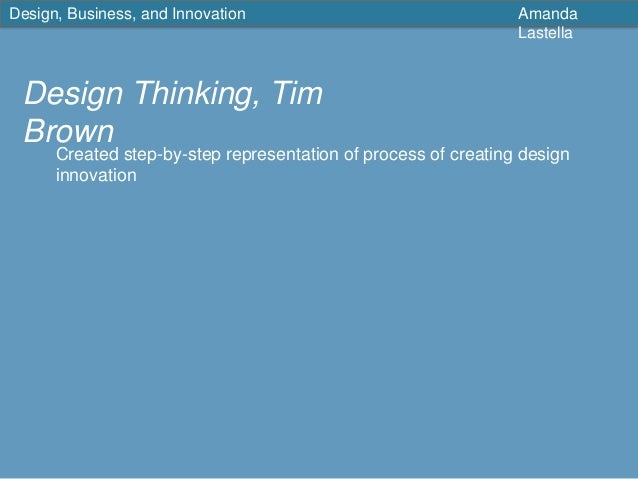 Design, Business, and Innovation

Amanda Lastella

Design Thinking, Tim Brown

Created step-by-step representation of process of creating design innovation